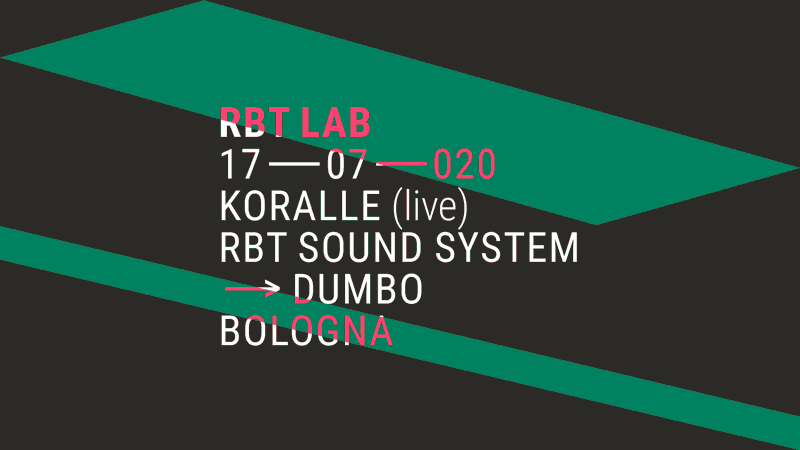 RBT LAB
17 — 07 — 020
KORALLE (live)
RBT SOUND SYSTEM
→ DUMBO
BOLOGNA